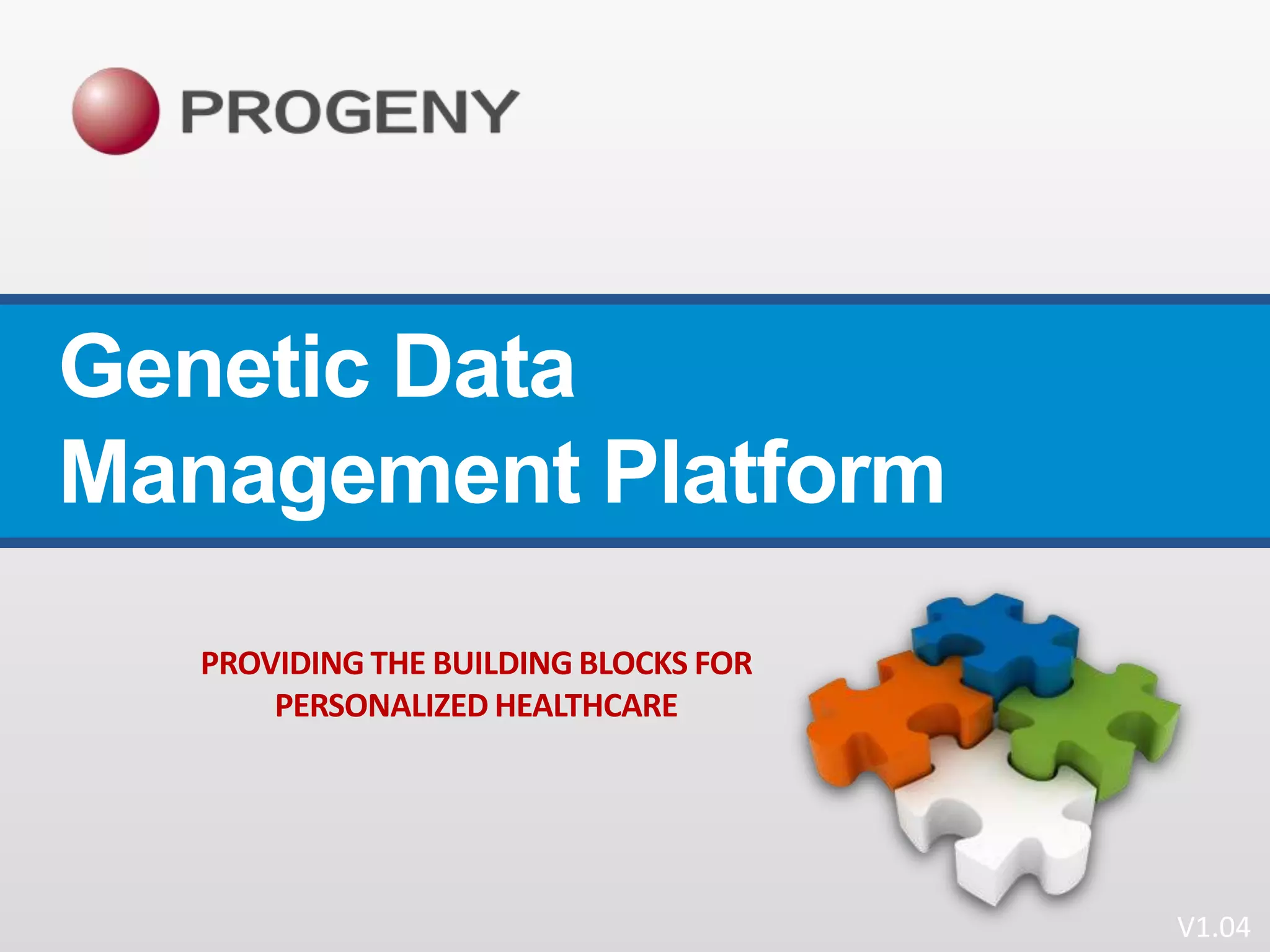 PROGENY

Genetic Data Management Platform

PROVIDING THE BUILDING BLOCKS FOR PERSONALIZED HEALTHCARE

V1.04